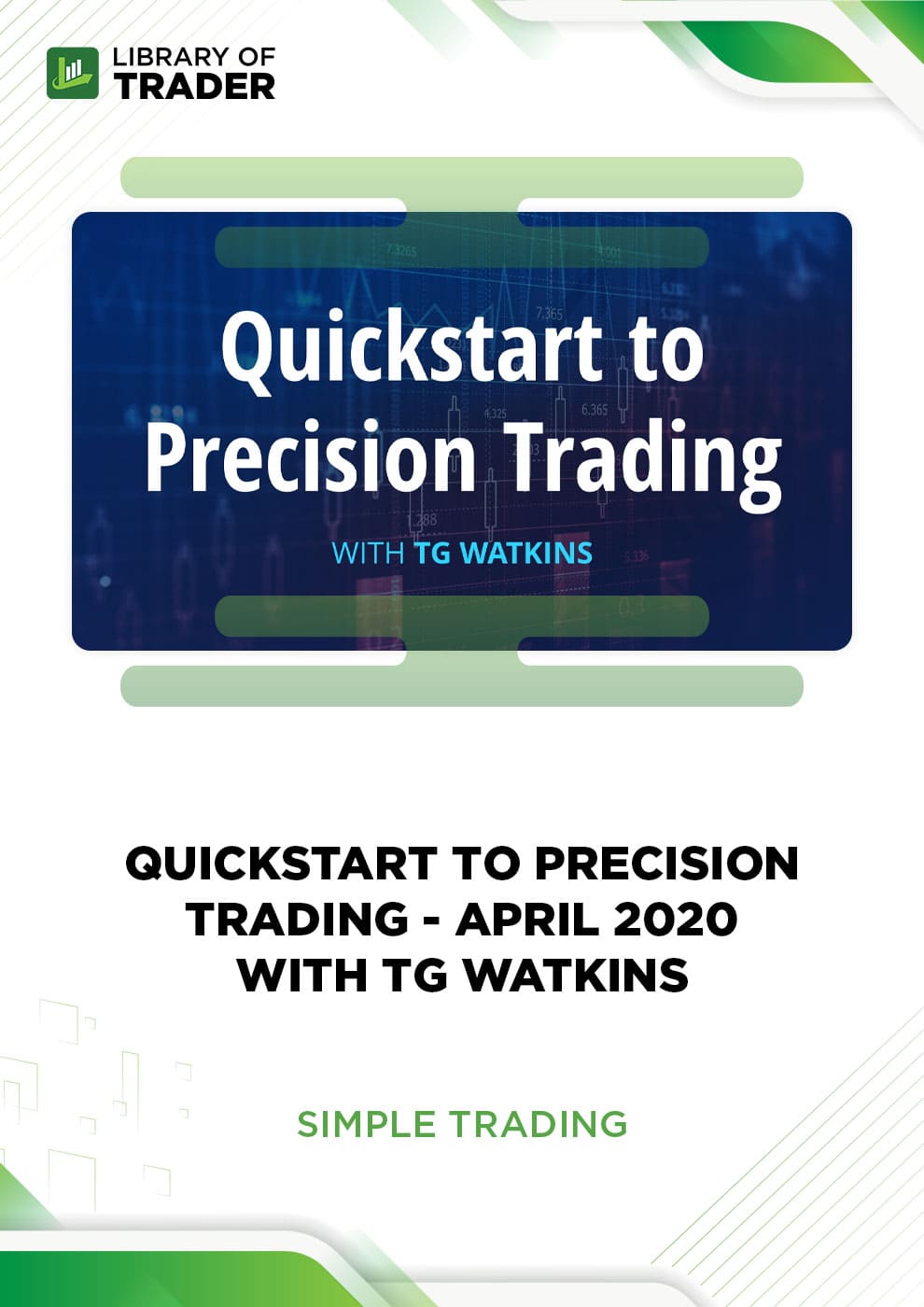 LIBRARY OF TRADER

Quickstart to Precision Trading

WITH TG WATKINS

QUICKSTART TO PRECISION TRADING - APRIL 2020 WITH TG WATKINS

SIMPLE TRADING